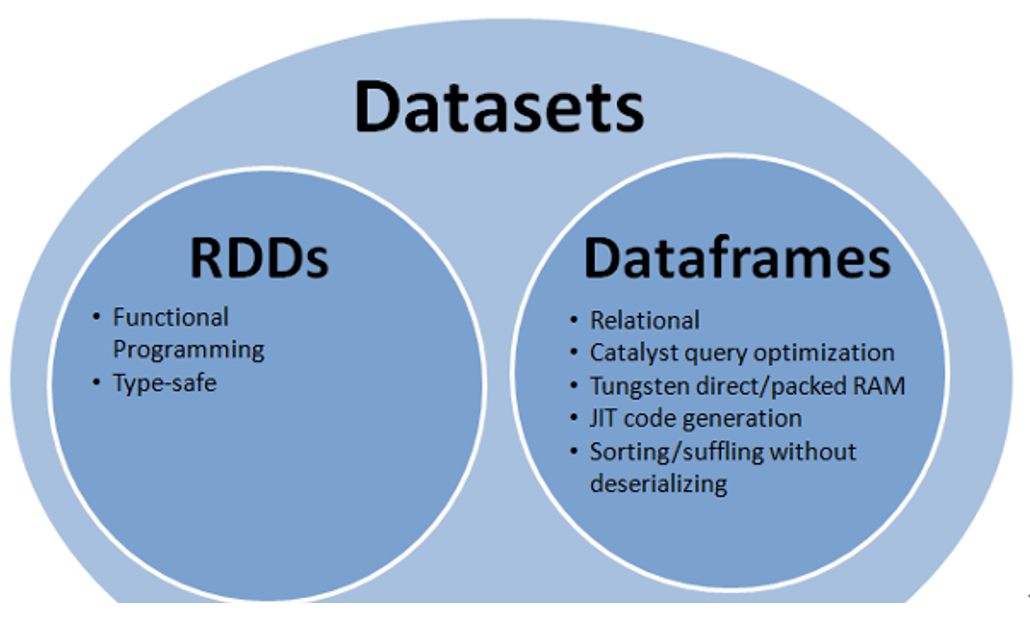 Datasets

RDDs

• Functional Programming
• Type-safe

Dataframes

• Relational
• Catalyst query optimization
• Tungsten direct/packed RAM
• JIT code generation
• Sorting/suffling without deserializing